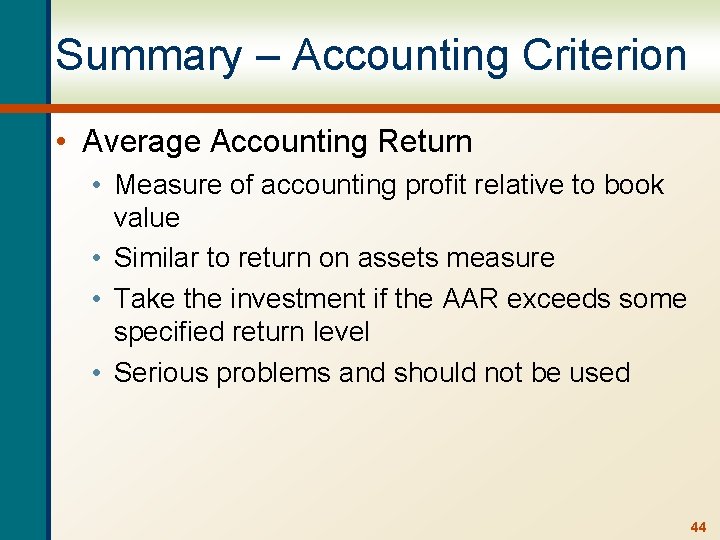 Summary – Accounting Criterion

• Average Accounting Return
• Measure of accounting profit relative to book value
• Similar to return on assets measure
• Take the investment if the AAR exceeds some specified return level
• Serious problems and should not be used

44